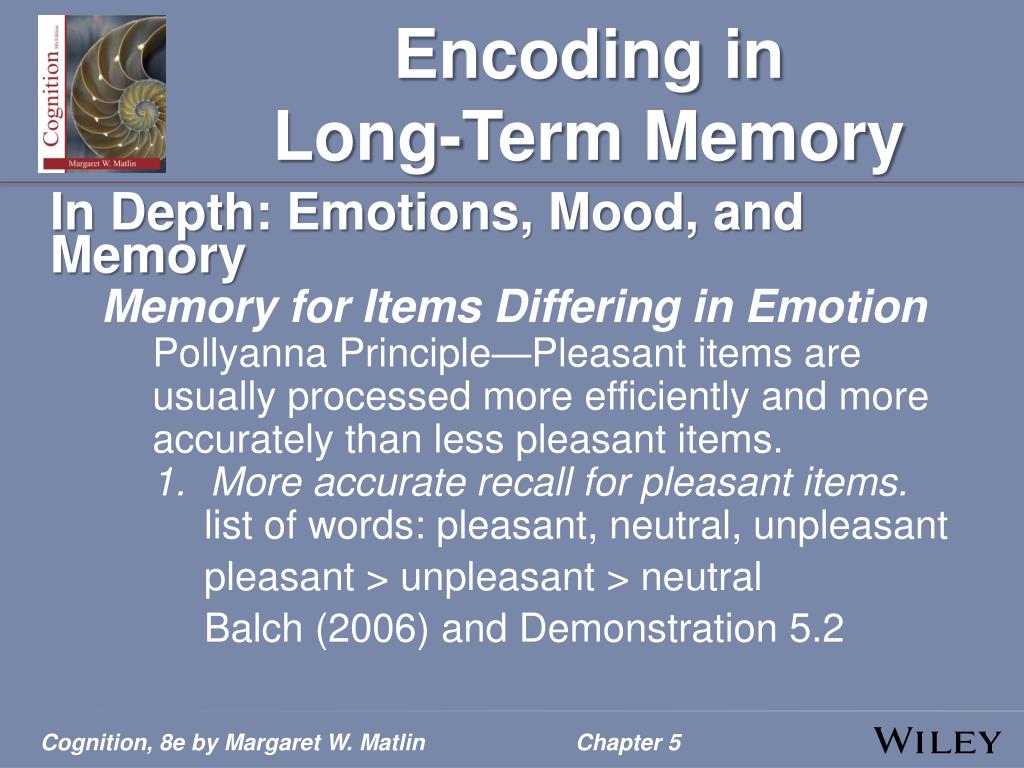 Cognition
Margaret W. Matlin

Encoding in Long-Term Memory

In Depth: Emotions, Mood, and Memory

Memory for Items Differing in Emotion

Pollyanna Principle—Pleasant items are usually processed more efficiently and more accurately than less pleasant items.

1. More accurate recall for pleasant items.

list of words: pleasant, neutral, unpleasant

pleasant > unpleasant > neutral

Balch (2006) and Demonstration 5.2

Cognition, 8e by Margaret W. Matlin

Chapter 5

WILEY